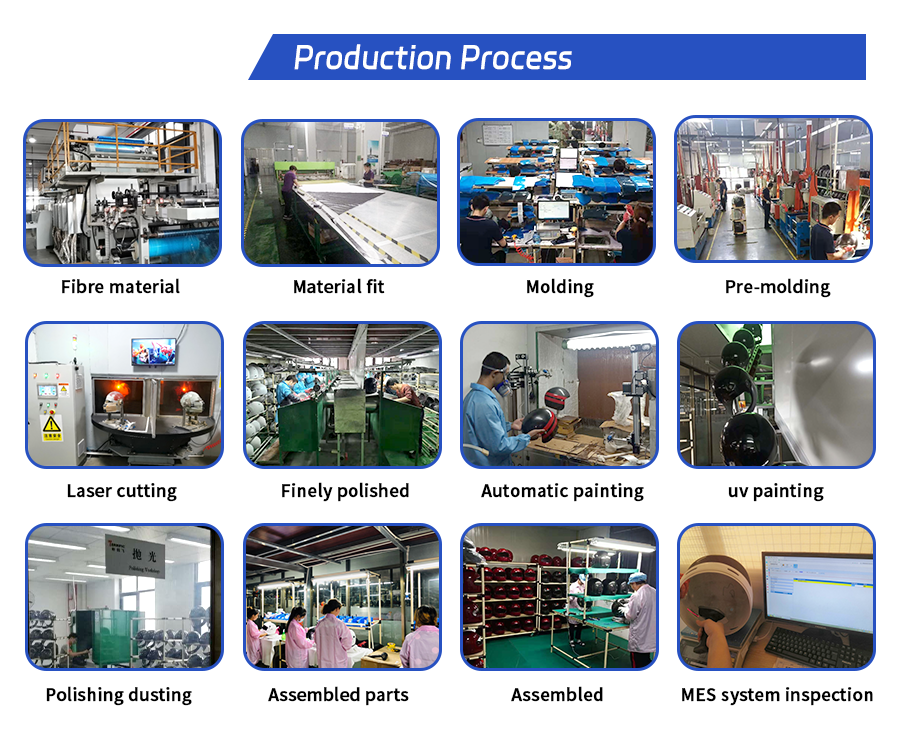 Production Process

Fibre material

Material fit

Molding

Pre-molding

Laser cutting

Finely polished

Automatic painting

uv painting

抛光
Polishing Workshop

Polishing dusting

Assembled parts

Assembled

MES system inspection